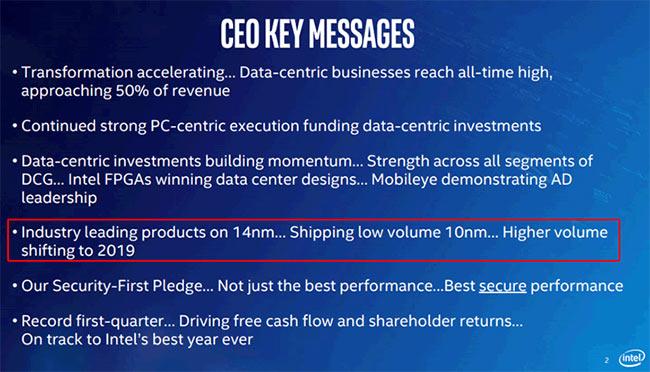 CEO KEY MESSAGES

• Transformation accelerating... Data-centric businesses reach all-time high, approaching 50% of revenue

• Continued strong PC-centric execution funding data-centric investments

• Data-centric investments building momentum... Strength across all segments of DCG... Intel FPGAs winning data center designs... Mobileye demonstrating AD leadership

• Industry leading products on 14nm... Shipping low volume 10nm... Higher volume shifting to 2019

• Our Security-First Pledge... Not just the best performance...Best secure performance

• Record first-quarter... Driving free cash flow and shareholder returns... On track to Intel's best year ever

2 intel